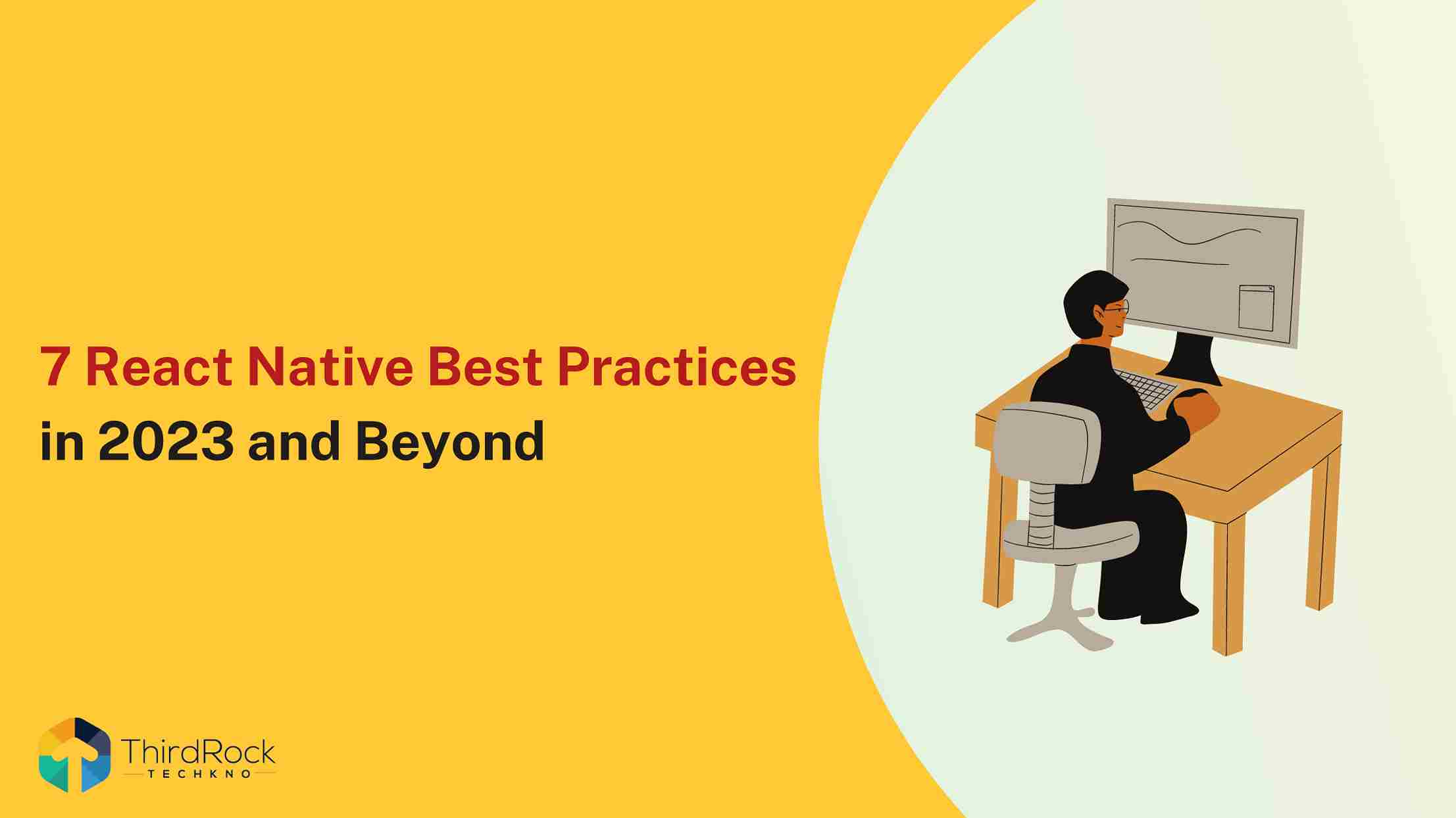 7 React Native Best Practices in 2023 and Beyond

ThirdRock
TECHKNO